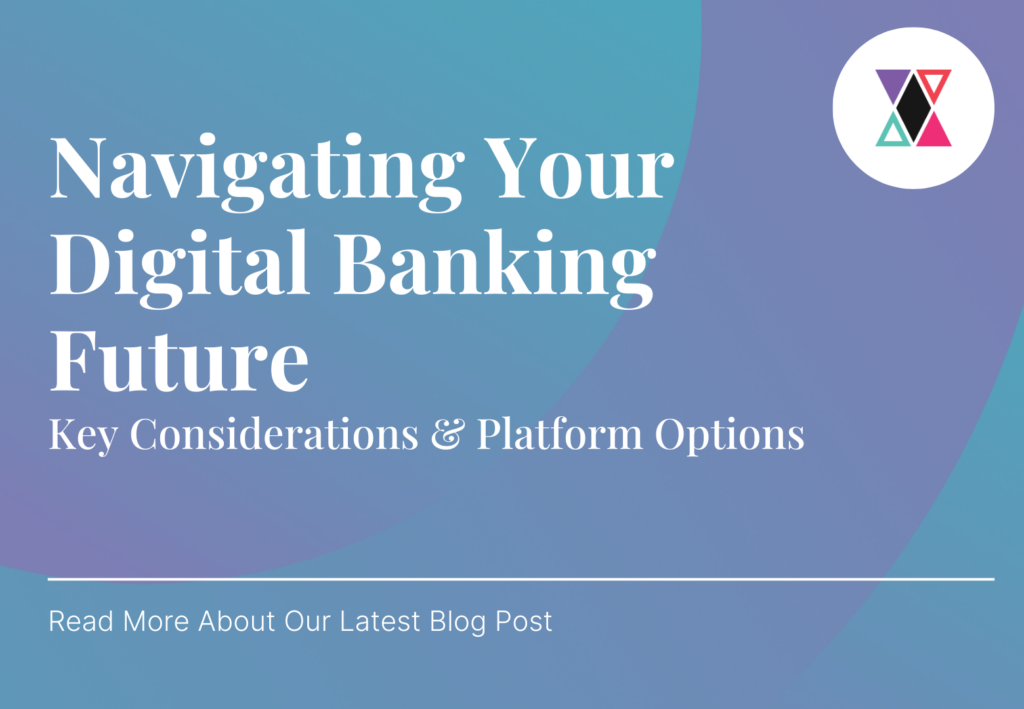 Navigating Your Digital Banking Future

Key Considerations & Platform Options

Read More About Our Latest Blog Post